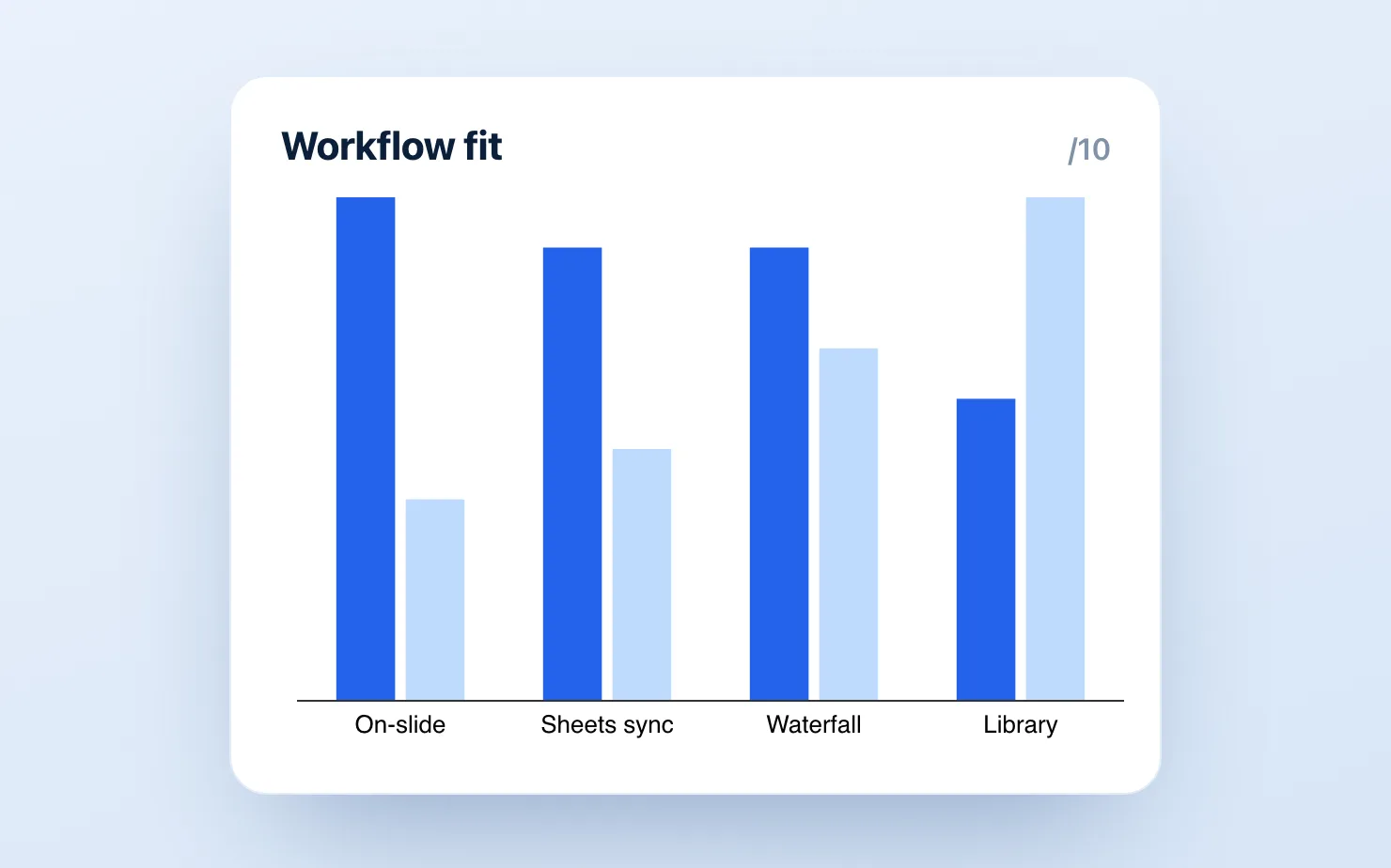 Workflow fit

/10

On-slide
Sheets sync
Waterfall
Library